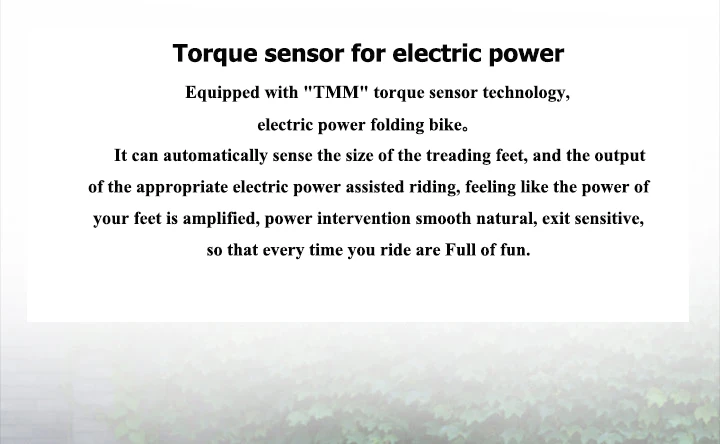 Torque sensor for electric power

Equipped with "TMM" torque sensor technology, electric power folding bike。

It can automatically sense the size of the treading feet, and the output of the appropriate electric power assisted riding, feeling like the power of your feet is amplified, power intervention smooth natural, exit sensitive, so that every time you ride are Full of fun.